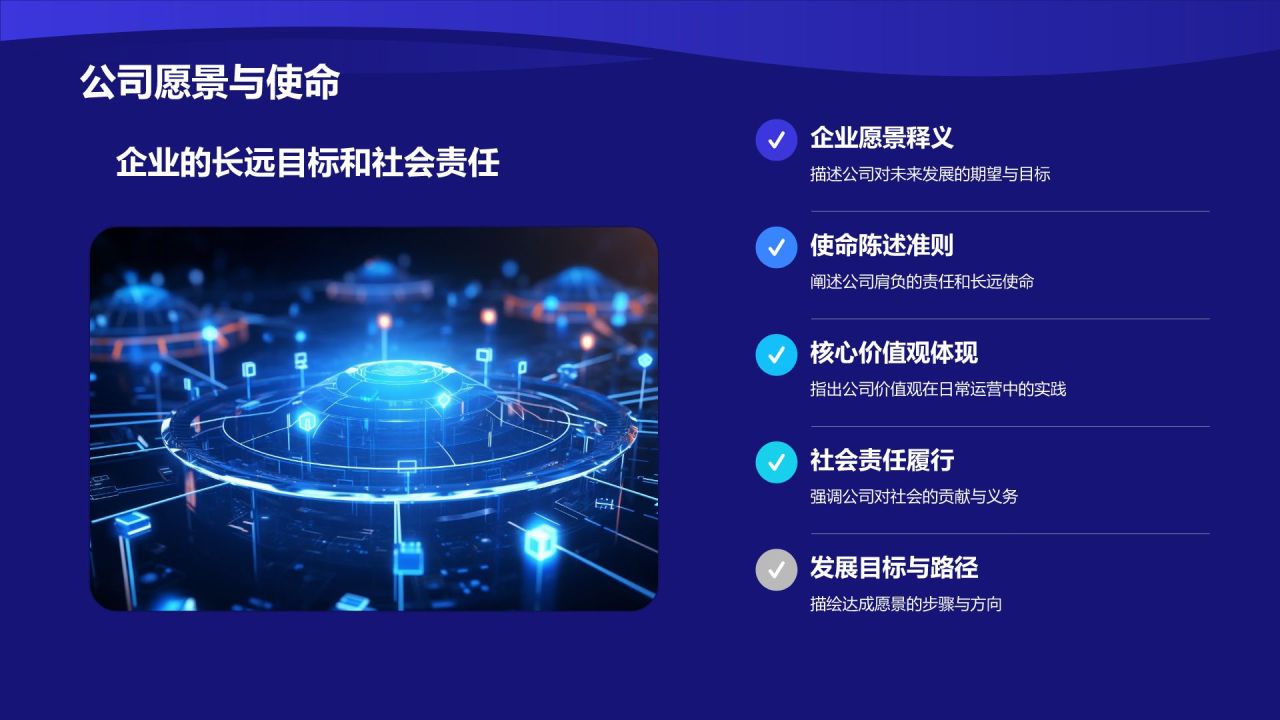 公司愿景与使命

企业的长远目标和社会责任

企业愿景释义
描述公司对未来发展的期望与目标

使命陈述准则
阐述公司肩负的责任和长远使命

核心价值观体现
指出公司价值观在日常运营中的实践

社会责任履行
强调公司对社会的贡献与义务

发展目标与路径
描绘达成愿景的步骤与方向